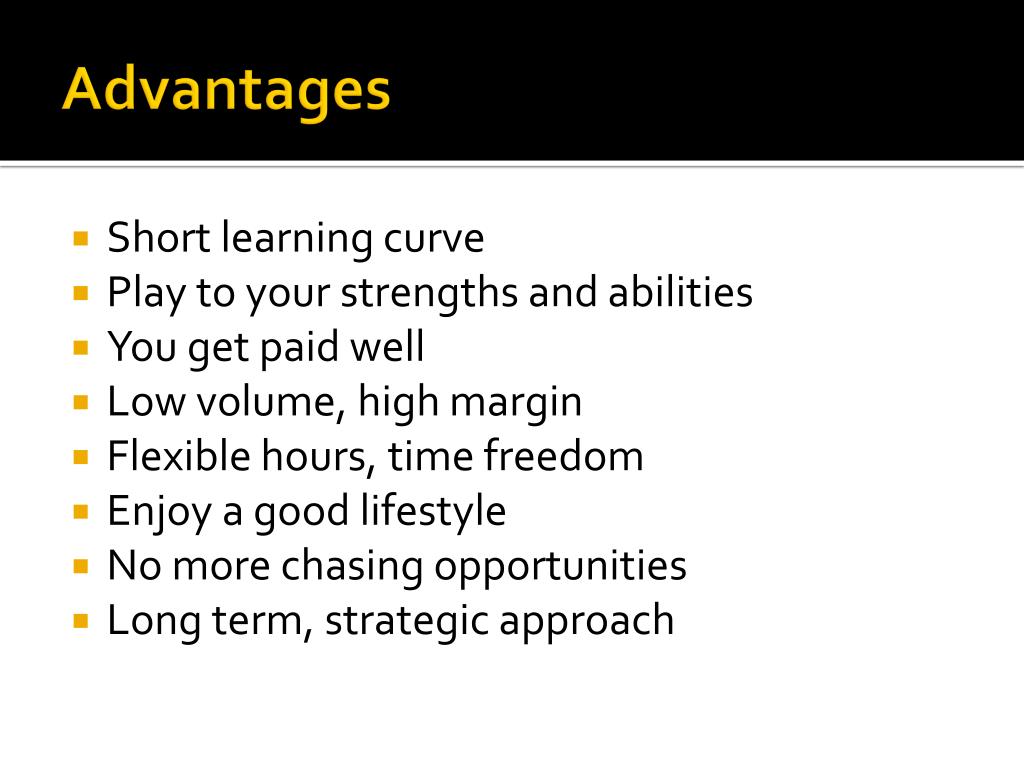 Advantages

- Short learning curve
- Play to your strengths and abilities
- You get paid well
- Low volume, high margin
- Flexible hours, time freedom
- Enjoy a good lifestyle
- No more chasing opportunities
- Long term, strategic approach